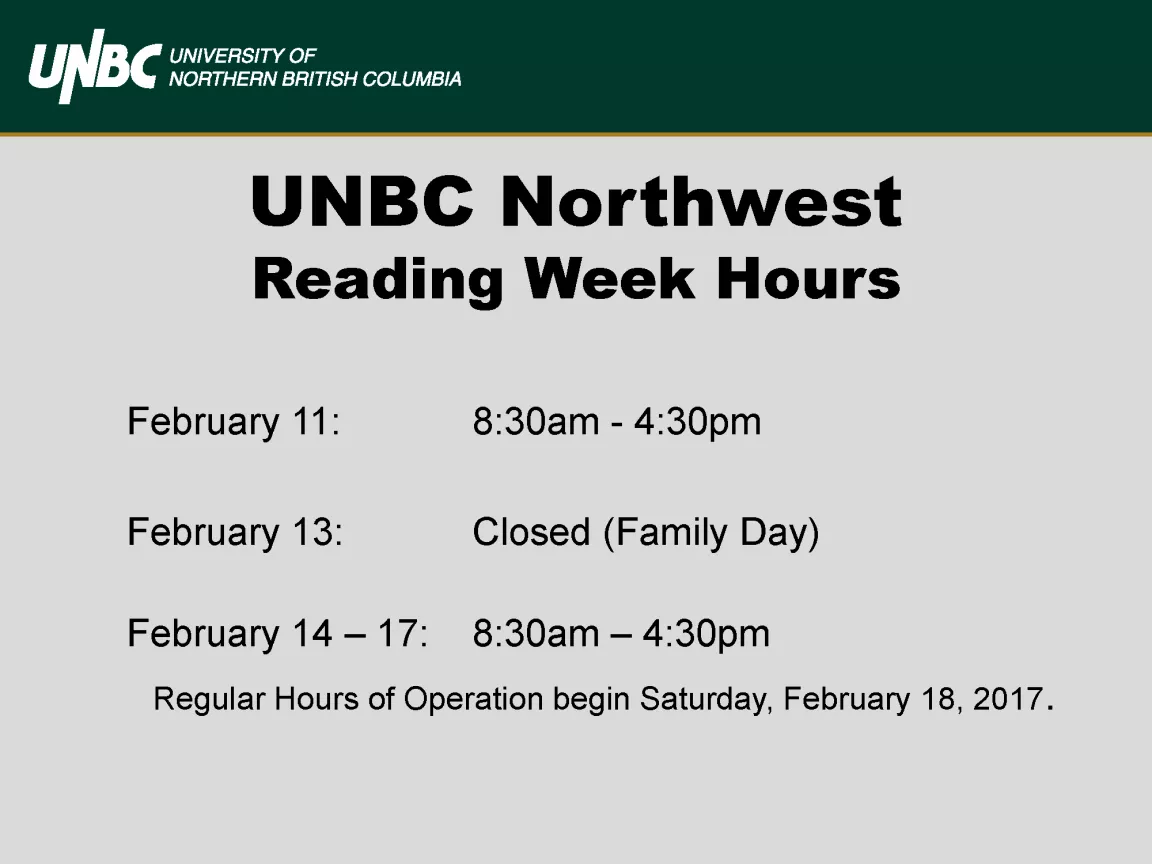 UNBC UNIVERSITY OF NORTHERN BRITISH COLUMBIA

UNBC Northwest
Reading Week Hours

February 11: 8:30am - 4:30pm

February 13: Closed (Family Day)

February 14 – 17: 8:30am – 4:30pm

Regular Hours of Operation begin Saturday, February 18, 2017.